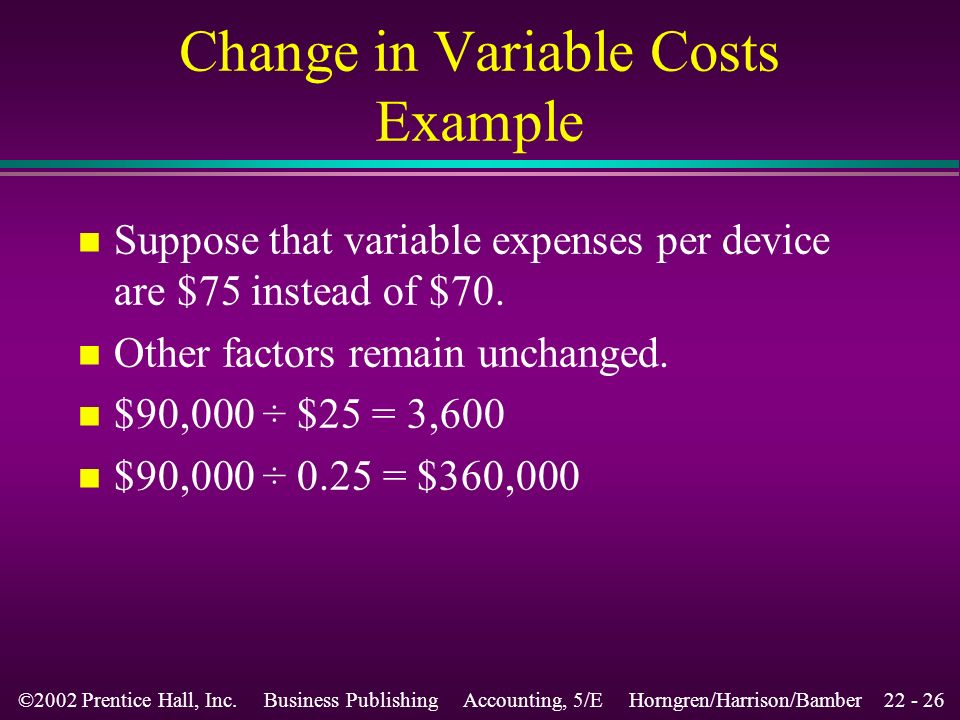 Change in Variable Costs Example

Suppose that variable expenses per device are \$75 instead of \$70.

Other factors remain unchanged.

\$90,000 ÷ \$25 = 3,600

\$90,000 ÷ 0.25 = \$360,000

©2002 Prentice Hall, Inc. Business Publishing Accounting, 5/E Horngren/Harrison/Bamber 22 - 26